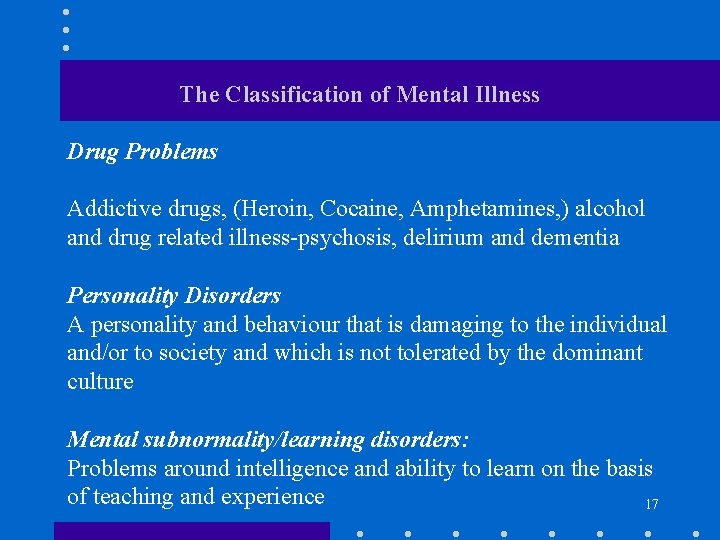 The Classification of Mental Illness

Drug Problems

Addictive drugs, (Heroin, Cocaine, Amphetamines,) alcohol and drug related illness-psychosis, delirium and dementia

Personality Disorders
A personality and behaviour that is damaging to the individual and/or to society and which is not tolerated by the dominant culture

Mental subnormality/learning disorders:
Problems around intelligence and ability to learn on the basis of teaching and experience

17